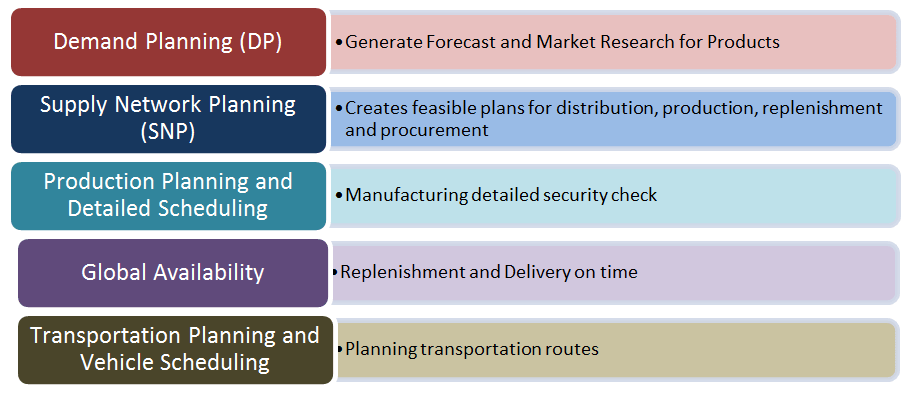 Demand Planning (DP)

• Generate Forecast and Market Research for Products

Supply Network Planning (SNP)

• Creates feasible plans for distribution, production, replenishment and procurement

Production Planning and Detailed Scheduling

• Manufacturing detailed security check

Global Availability

• Replenishment and Delivery on time

Transportation Planning and Vehicle Scheduling

• Planning transportation routes